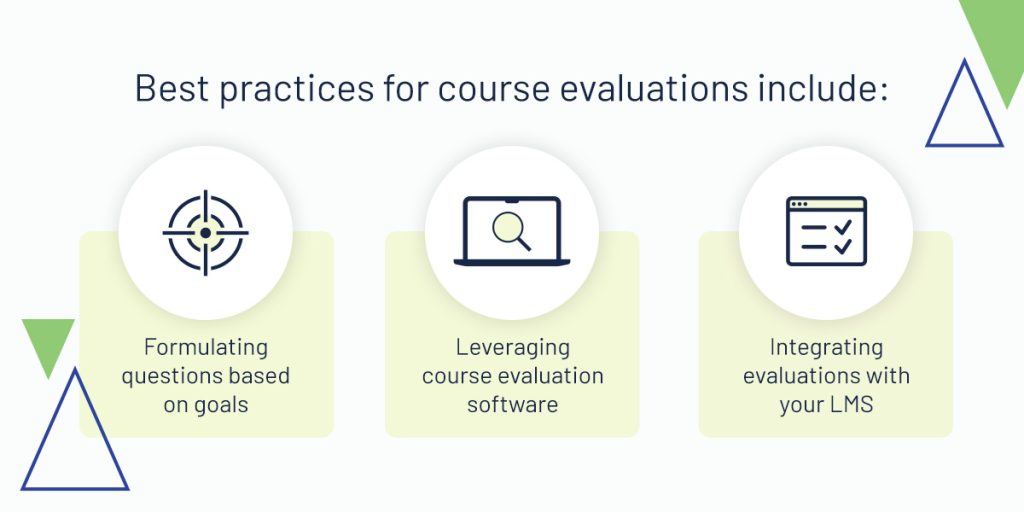 Best practices for course evaluations include:

Formulating questions based on goals

Leveraging course evaluation software

Integrating evaluations with your LMS